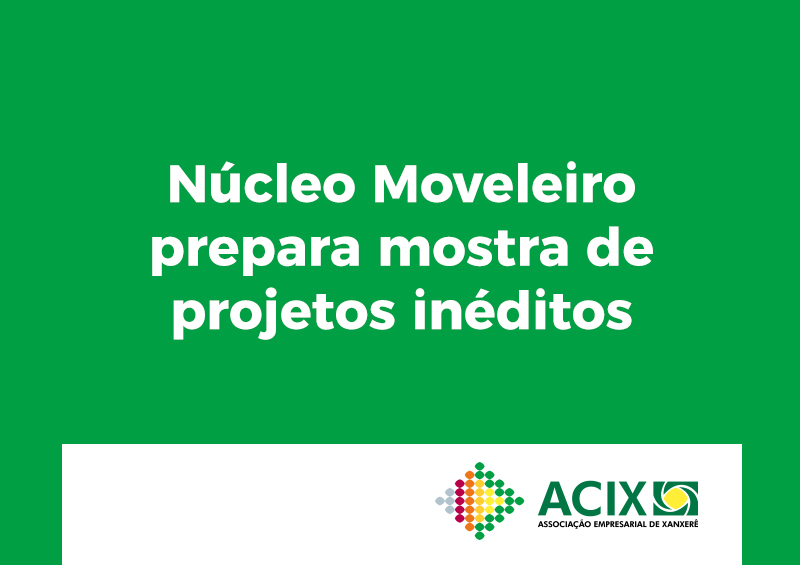 Núcleo Moveleiro prepara mostra de projetos inéditos

ACIX
ASSOCIAÇÃO EMPRESARIAL DE XANXERÊ